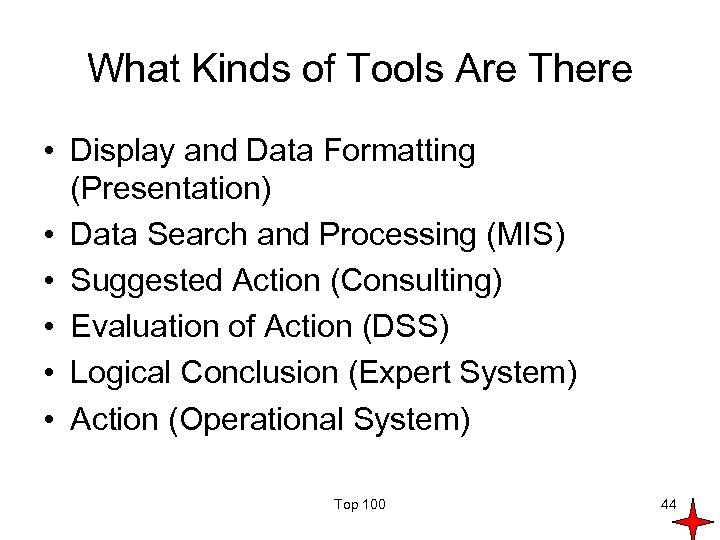 What Kinds of Tools Are There

• Display and Data Formatting (Presentation)
• Data Search and Processing (MIS)
• Suggested Action (Consulting)
• Evaluation of Action (DSS)
• Logical Conclusion (Expert System)
• Action (Operational System)

Top 100

44